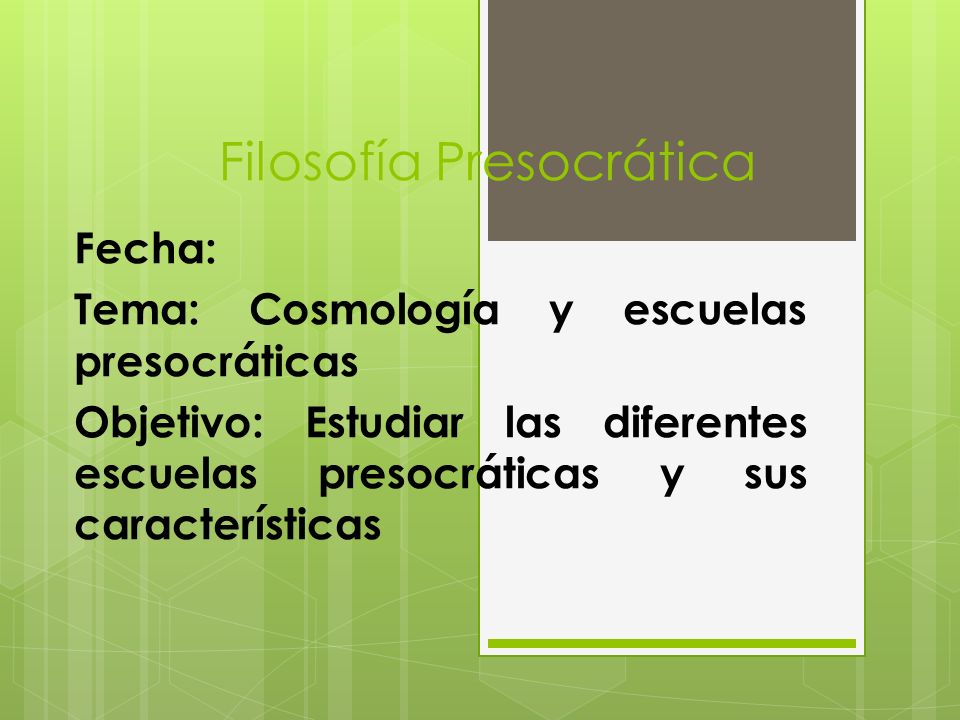 Filosofía Presocrática

Fecha:

Tema: Cosmología y escuelas presocráticas

Objetivo: Estudiar las diferentes escuelas presocráticas y sus características